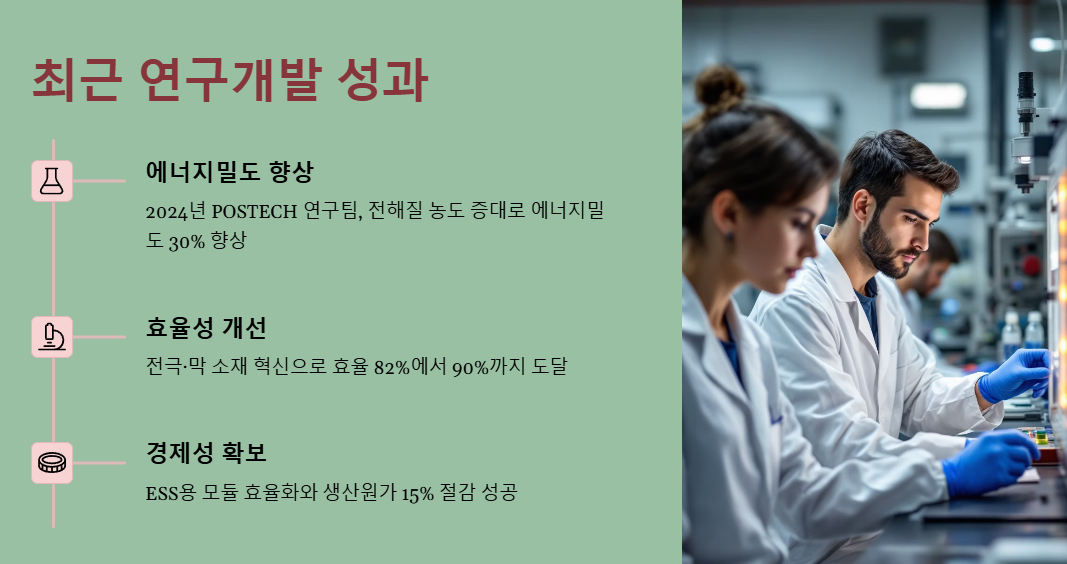 최근 연구개발 성과

에너지밀도 향상

2024년 POSTECH 연구팀, 전해질 농도 증대로 에너지밀도 30% 향상

효율성 개선

전극·막 소재 혁신으로 효율 82%에서 90%까지 도달

경제성 확보

ESS용 모듈 효율화와 생산원가 15% 절감 성공